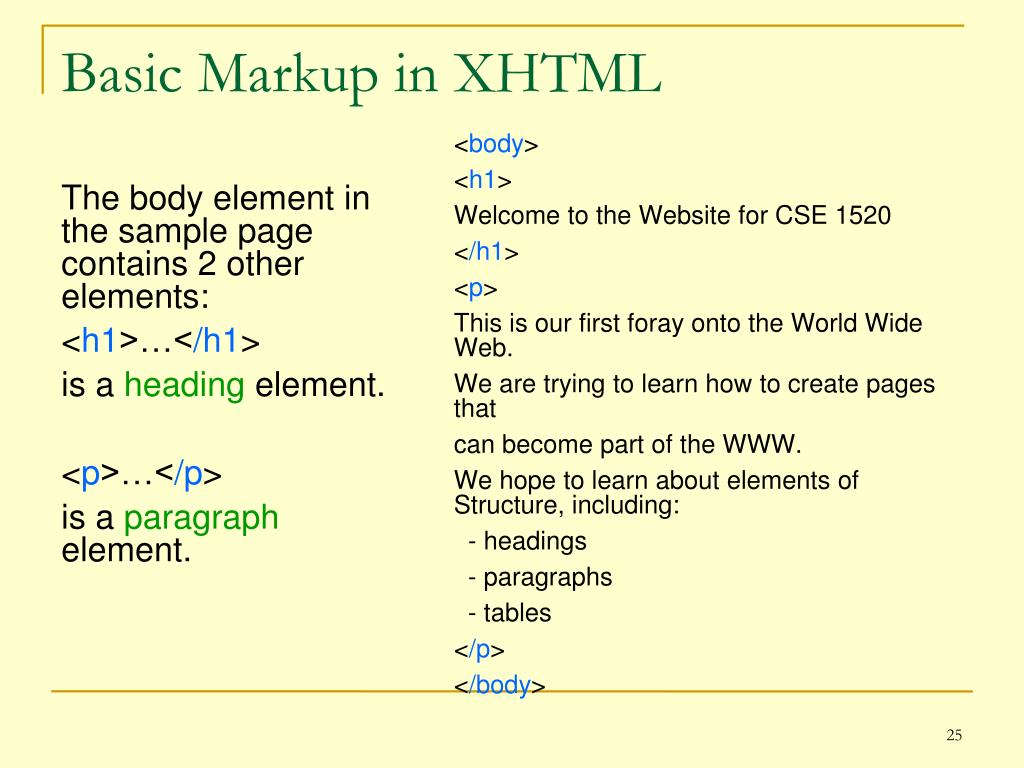 Basic Markup in XHTML

The body element in the sample page contains 2 other elements:

<h1>…</h1>

is a heading element.

<p>…</p>

is a paragraph element.

<body>

<h1>

Welcome to the Website for CSE 1520

</h1>

<p>

This is our first foray onto the World Wide Web.

We are trying to learn how to create pages that

can become part of the WWW.

We hope to learn about elements of Structure, including:

- headings

- paragraphs

- tables

</p>

</body>

25